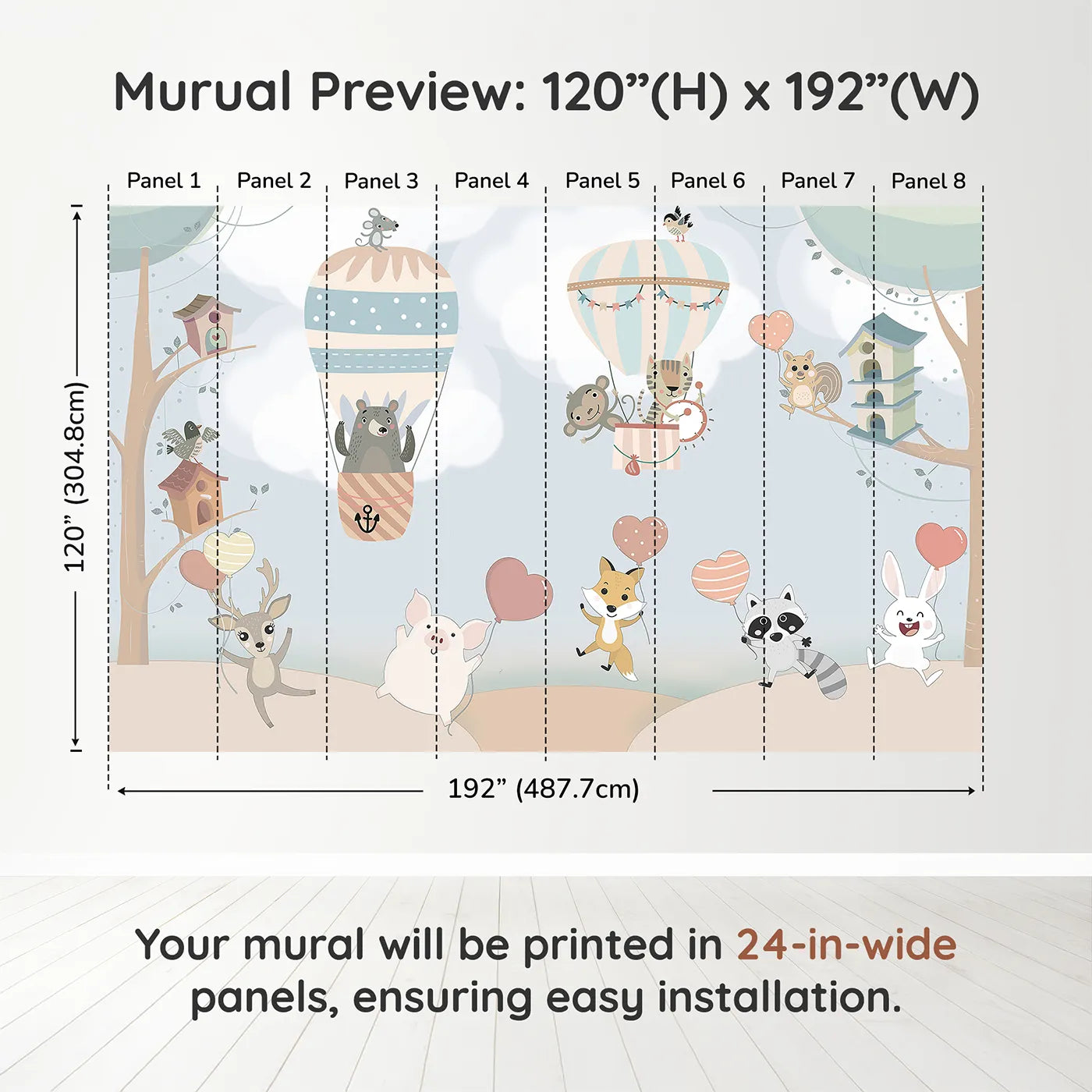 Murual Preview: 120”(H) x 192”(W)

Panel 1 Panel 2 Panel 3 Panel 4 Panel 5 Panel 6 Panel 7 Panel 8

120” (304.8cm)

192” (487.7cm)

Your mural will be printed in 24-in-wide panels, ensuring easy installation.